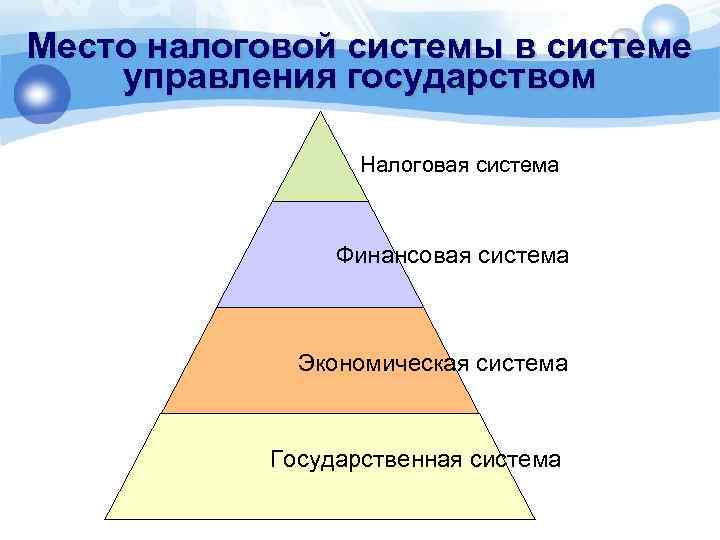 Место налоговой системы в системе управления государством

Налоговая система

Финансовая система

Экономическая система

Государственная система